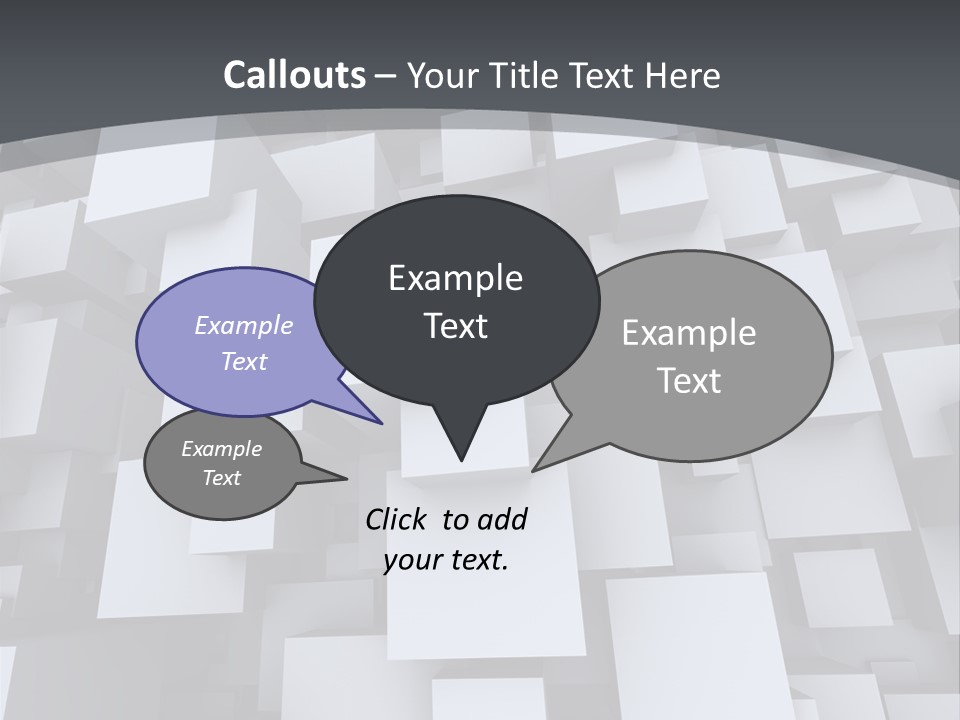 Callouts – Your Title Text Here

Example Text

Example Text

Example Text

Example Text

Click to add your text.